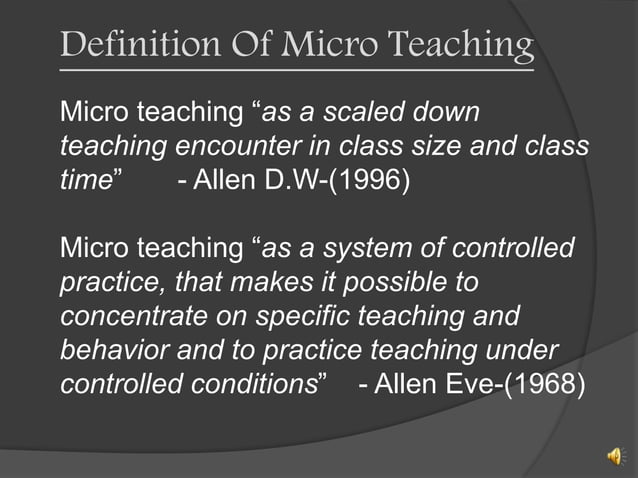 Definition Of Micro Teaching

Micro teaching “as a scaled down teaching encounter in class size and class time” - Allen D.W-(1996)

Micro teaching “as a system of controlled practice, that makes it possible to concentrate on specific teaching and behavior and to practice teaching under controlled conditions” - Allen Eve-(1968)